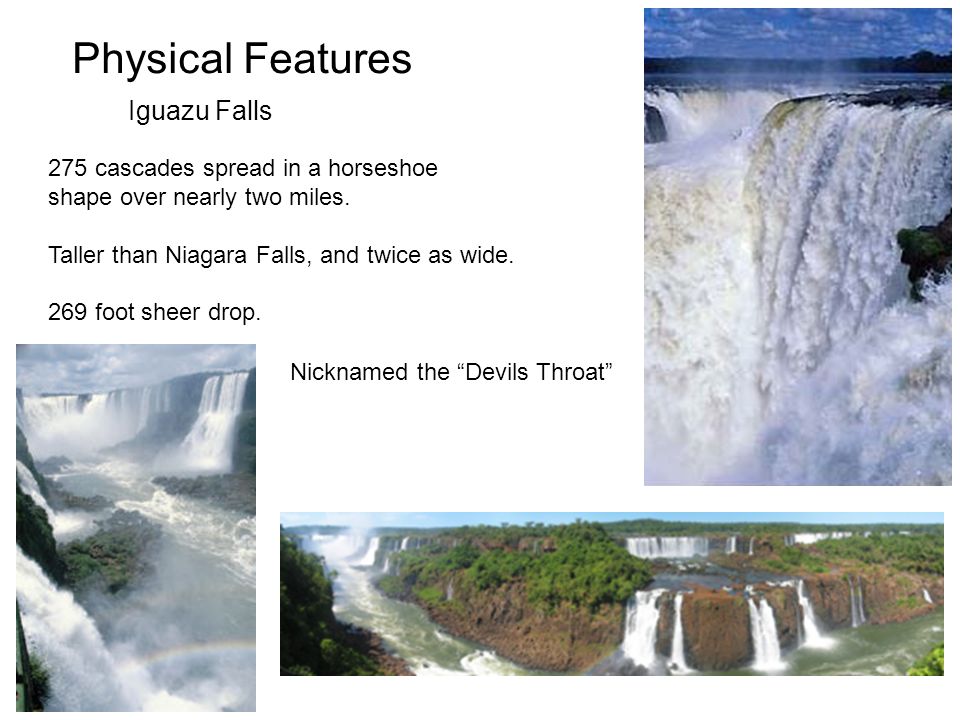 Physical Features

Iguazu Falls

275 cascades spread in a horseshoe shape over nearly two miles.

Taller than Niagara Falls, and twice as wide.

269 foot sheer drop.

Nicknamed the “Devils Throat”